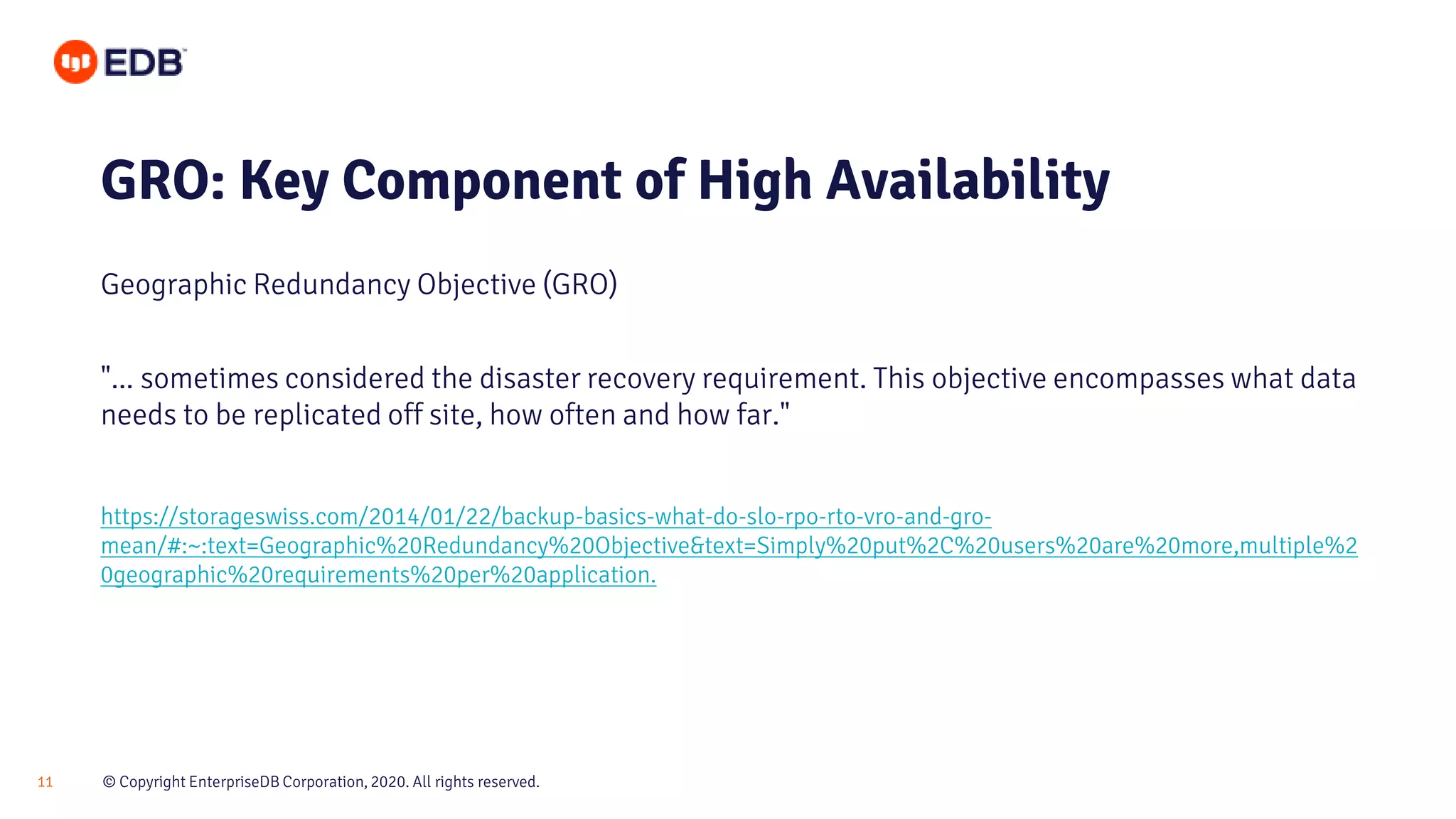 EDB

GRO: Key Component of High Availability

Geographic Redundancy Objective (GRO)

"... sometimes considered the disaster recovery requirement. This objective encompasses what data needs to be replicated off site, how often and how far."

https://storageswiss.com/2014/01/22/backup-basics-what-do-slo-rpo-rto-vro-and-gro-mean/#:~:text=Geographic%20Redundancy%20Objective&text=Simply%20put%2C%20users%20are%20more,multiple%20geographic%20requirements%20per%20application.

11 © Copyright EnterpriseDB Corporation, 2020. All rights reserved.